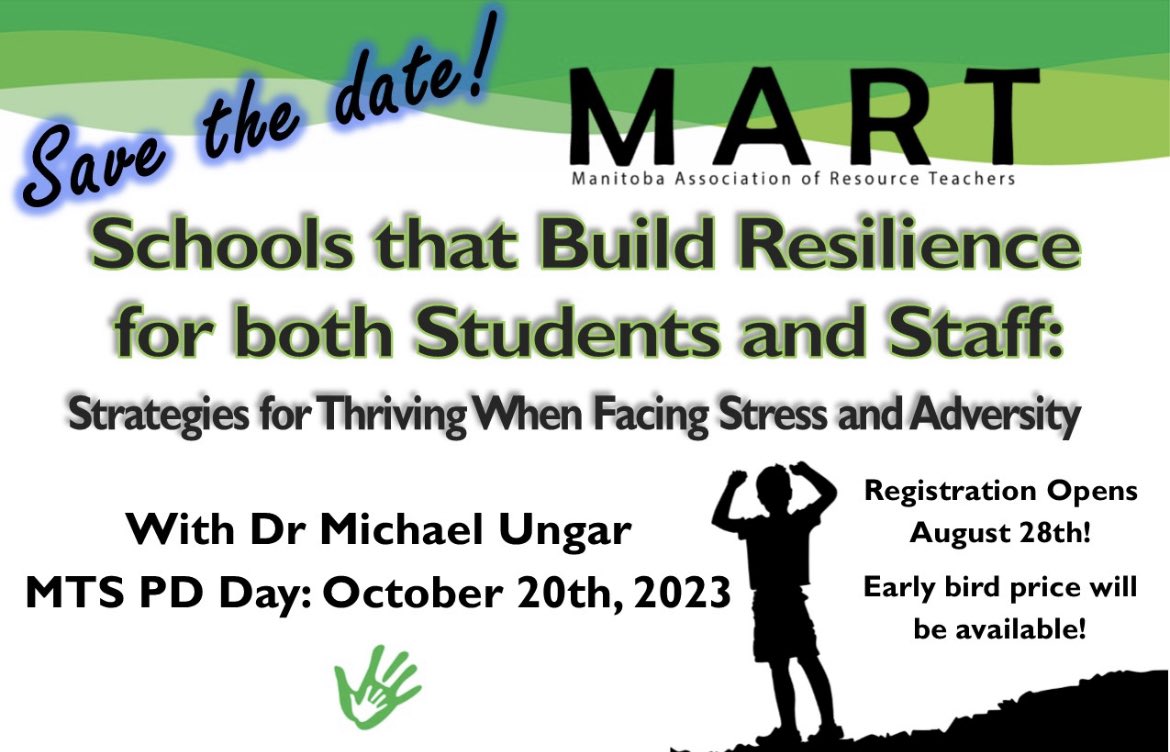 Save the date!

MART
Manitoba Association of Resource Teachers

Schools that Build Resilience for both Students and Staff:

Strategies for Thriving When Facing Stress and Adversity

With Dr Michael Ungar
MTS PD Day: October 20th, 2023

Registration Opens August 28th!

Early bird price will be available!